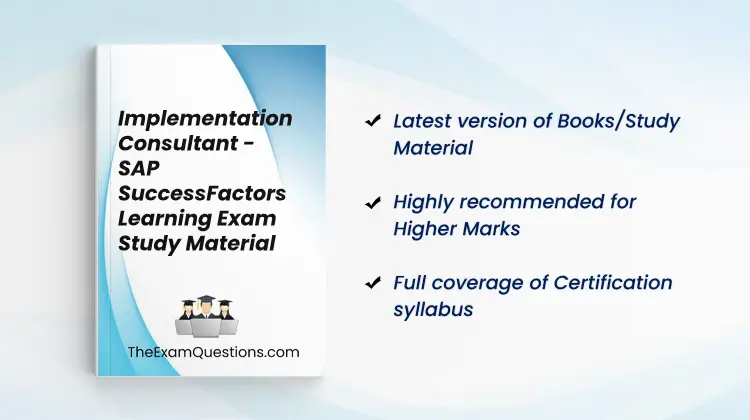 Implementation Consultant - SAP SuccessFactors Learning Exam Study Material

TheExamQuestions.com

✔ Latest version of Books/Study Material

✔ Highly recommended for Higher Marks

✔ Full coverage of Certification syllabus